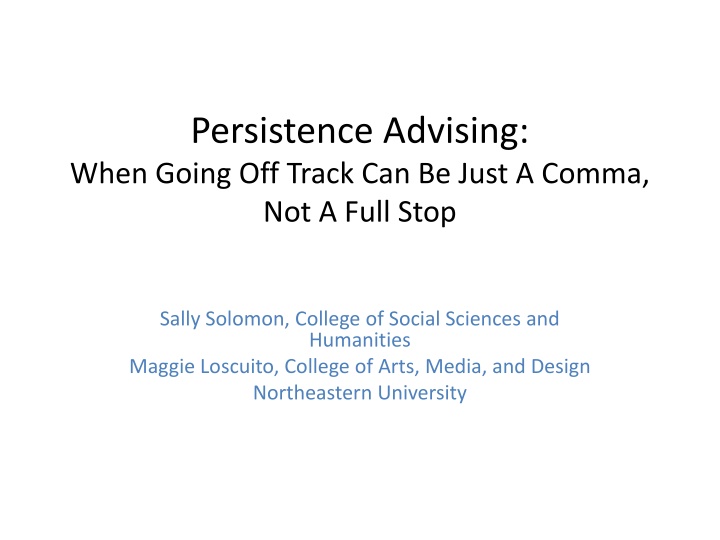 Persistence Advising:
When Going Off Track Can Be Just A Comma, Not A Full Stop

Sally Solomon, College of Social Sciences and Humanities
Maggie Loscuito, College of Arts, Media, and Design
Northeastern University